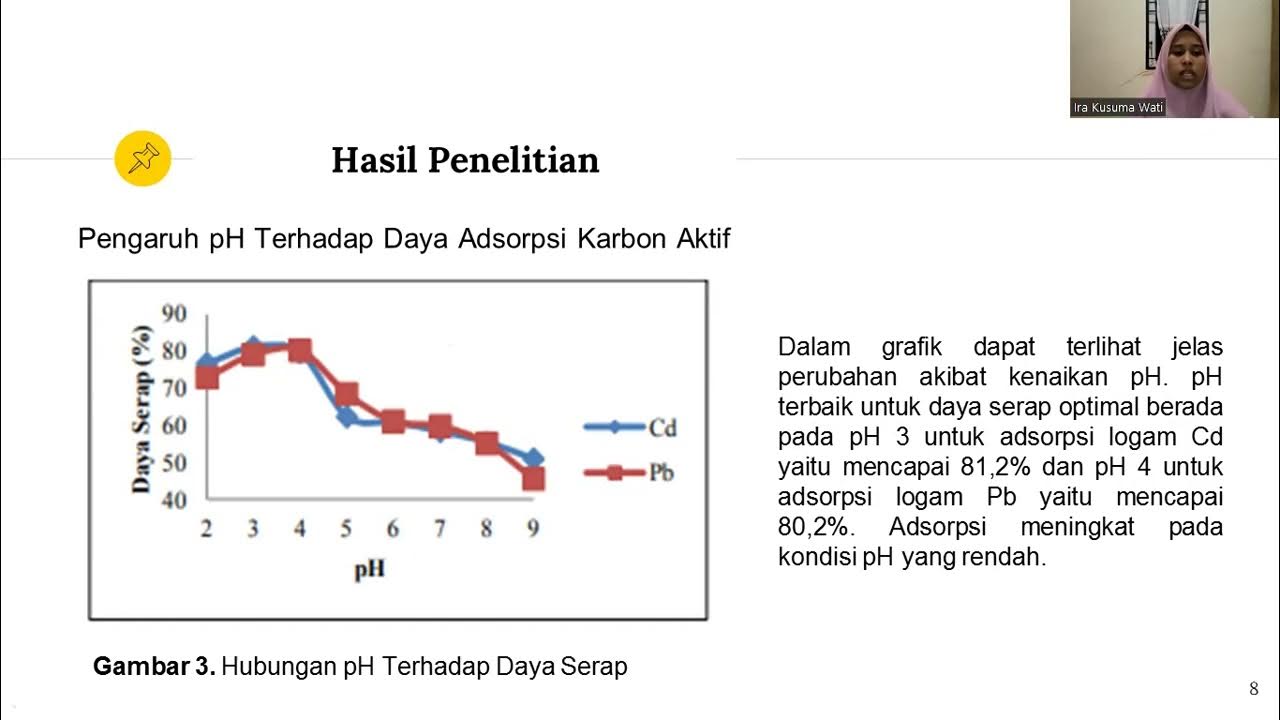 Ira Kusuma Wati

Hasil Penelitian

Pengaruh pH Terhadap Daya Adsorpsi Karbon Aktif

Daya Serap (%)
90
80
70
60
50
40
2 3 4 5 6 7 8 9
pH
Cd
Pb

Gambar 3. Hubungan pH Terhadap Daya Serap

Dalam grafik dapat terlihat jelas perubahan akibat kenaikan pH. pH terbaik untuk daya serap optimal berada pada pH 3 untuk adsorpsi logam Cd yaitu mencapai 81,2% dan pH 4 untuk adsorpsi logam Pb yaitu mencapai 80,2%. Adsorpsi meningkat pada kondisi pH yang rendah.

8